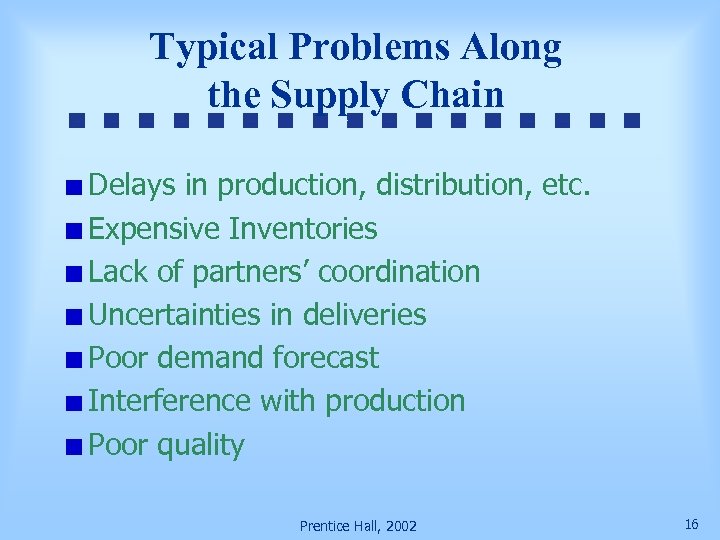 Typical Problems Along the Supply Chain

Delays in production, distribution, etc.
Expensive Inventories
Lack of partners’ coordination
Uncertainties in deliveries
Poor demand forecast
Interference with production
Poor quality

Prentice Hall, 2002

16